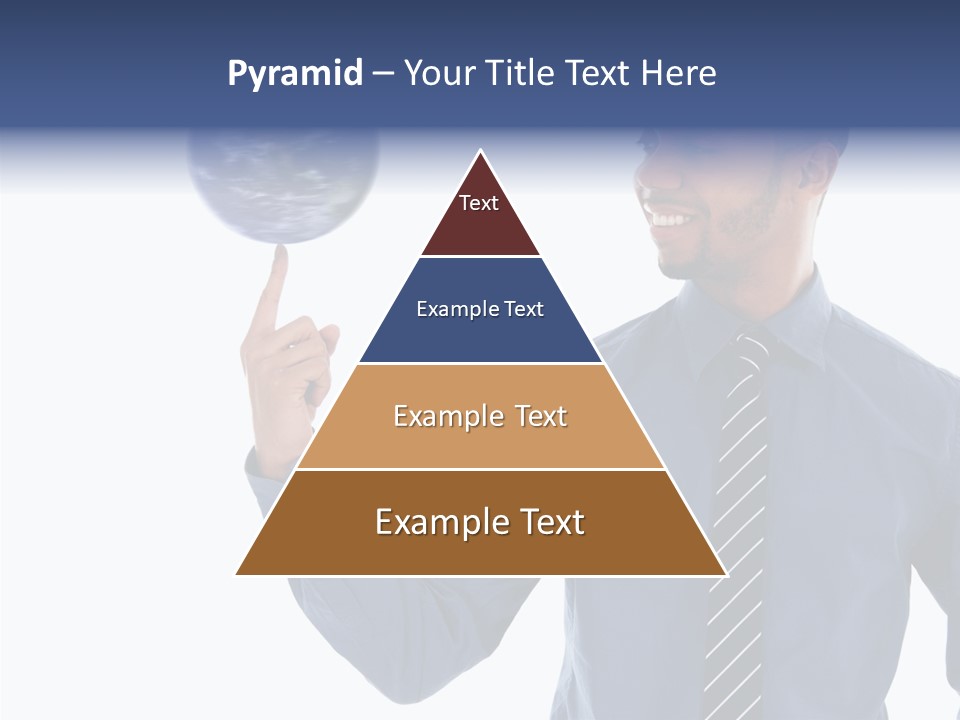 Pyramid – Your Title Text Here

Text

Example Text

Example Text

Example Text